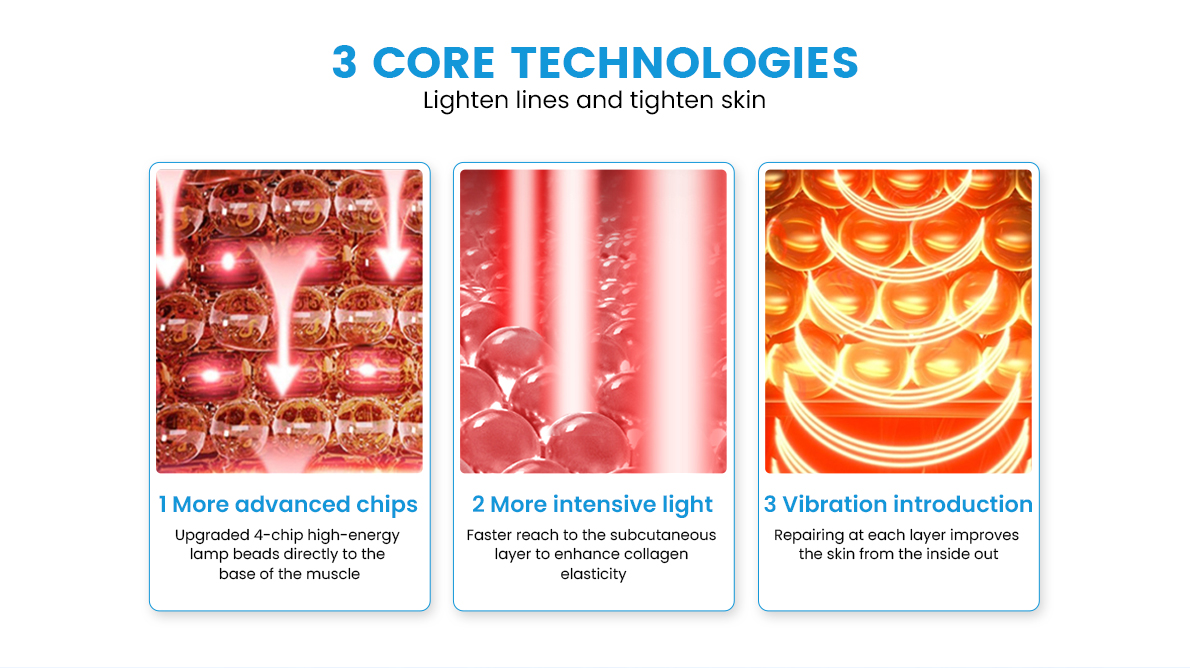 3 CORE TECHNOLOGIES
Lighten lines and tighten skin

1 More advanced chips
Upgraded 4-chip high-energy lamp beads directly to the base of the muscle

2 More intensive light
Faster reach to the subcutaneous layer to enhance collagen elasticity

3 Vibration introduction
Repairing at each layer improves the skin from the inside out